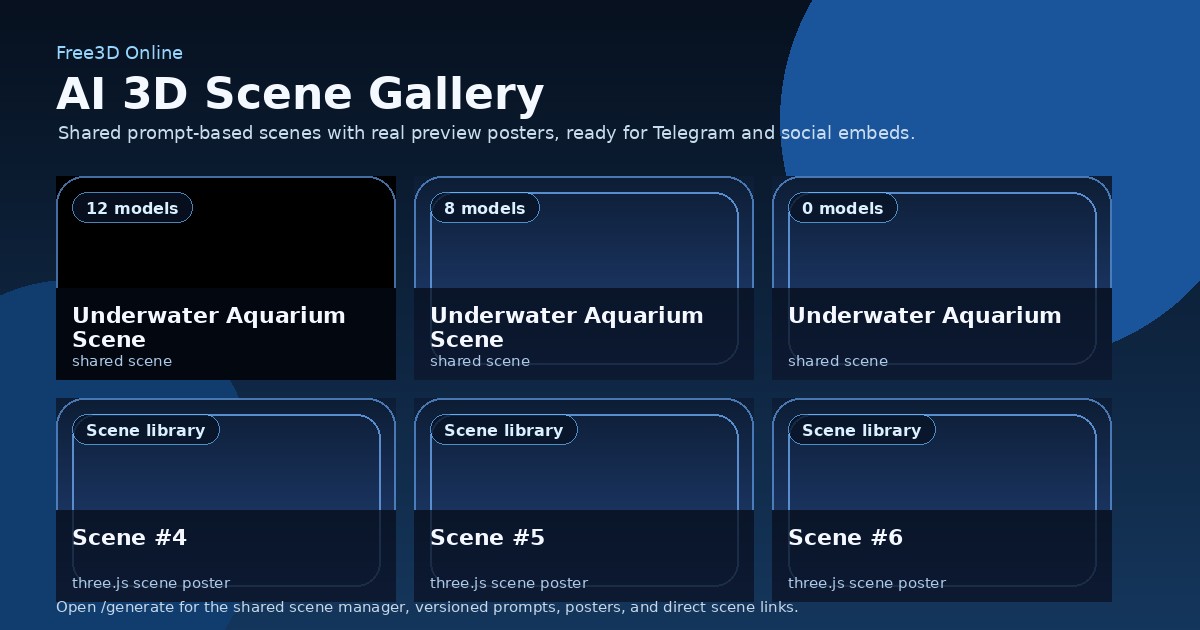 Free3D Online

AI 3D Scene Gallery

Shared prompt-based scenes with real preview posters, ready for Telegram and social embeds.

12 models

Underwater Aquarium Scene

shared scene

8 models

Underwater Aquarium Scene

shared scene

0 models

Underwater Aquarium

shared scene

Scene library

Scene #4

three.js scene poster

Scene library

Scene #5

three.js scene poster

Scene library

Scene #6

three.js scene poster

Open /generate for the shared scene manager, versioned prompts, posters, and direct scene links.